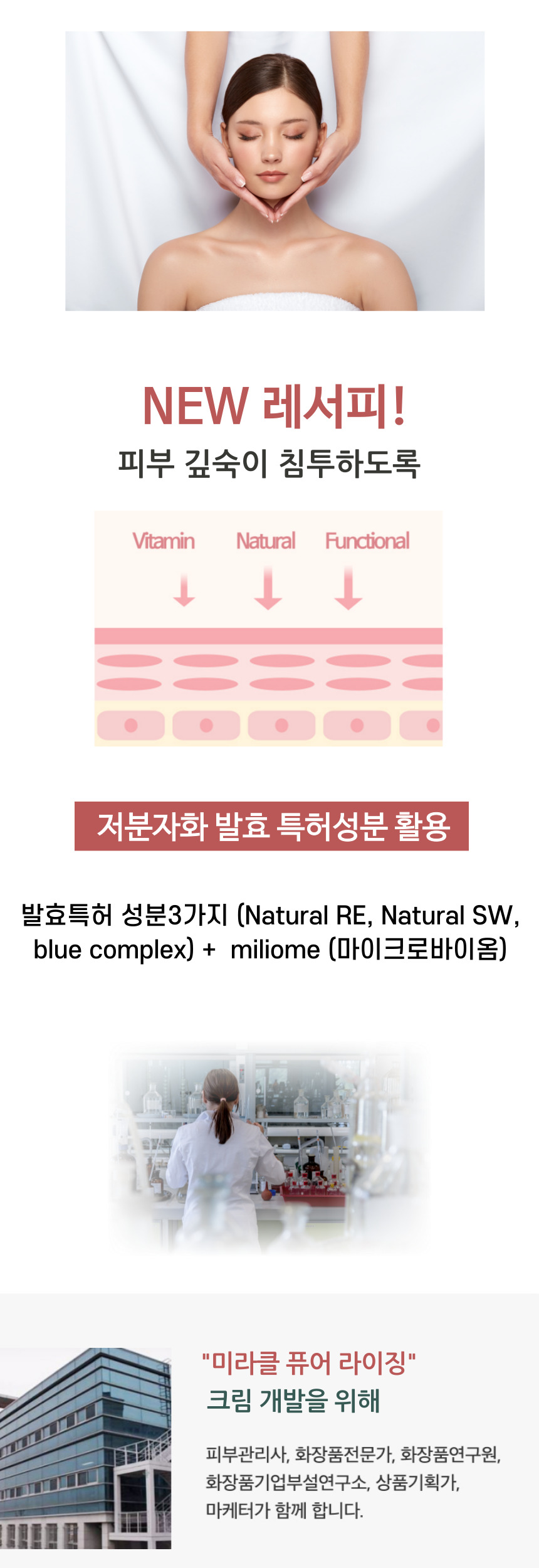 NEW 레서피!
피부 깊숙이 침투하도록

Vitamin Natural Functional

저분자화 발효 특허성분 활용

발효특허 성분3가지 (Natural RE, Natural SW, blue complex) + miliome (마이크로바이옴)

"미라클 퓨어 라이징"
크림 개발을 위해

피부관리사, 화장품전문가, 화장품연구원, 화장품기업부설연구소, 상품기획가, 마케터가 함께 합니다.